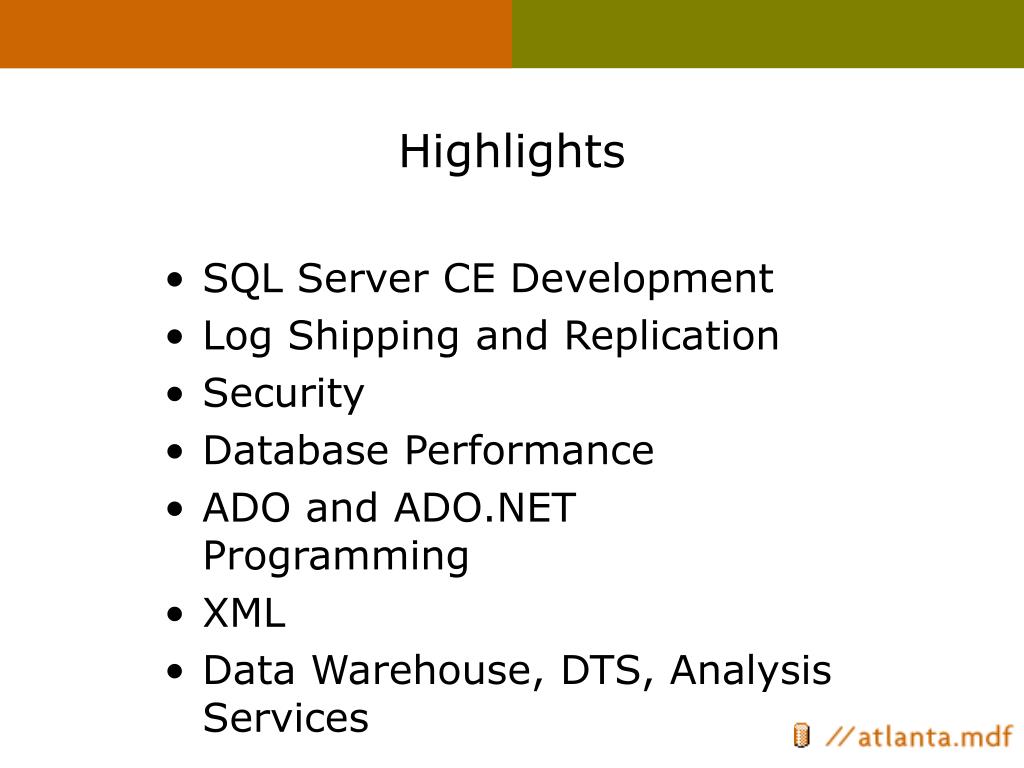 Highlights

• SQL Server CE Development
• Log Shipping and Replication
• Security
• Database Performance
• ADO and ADO.NET Programming
• XML
• Data Warehouse, DTS, Analysis Services

//atlanta.mdf